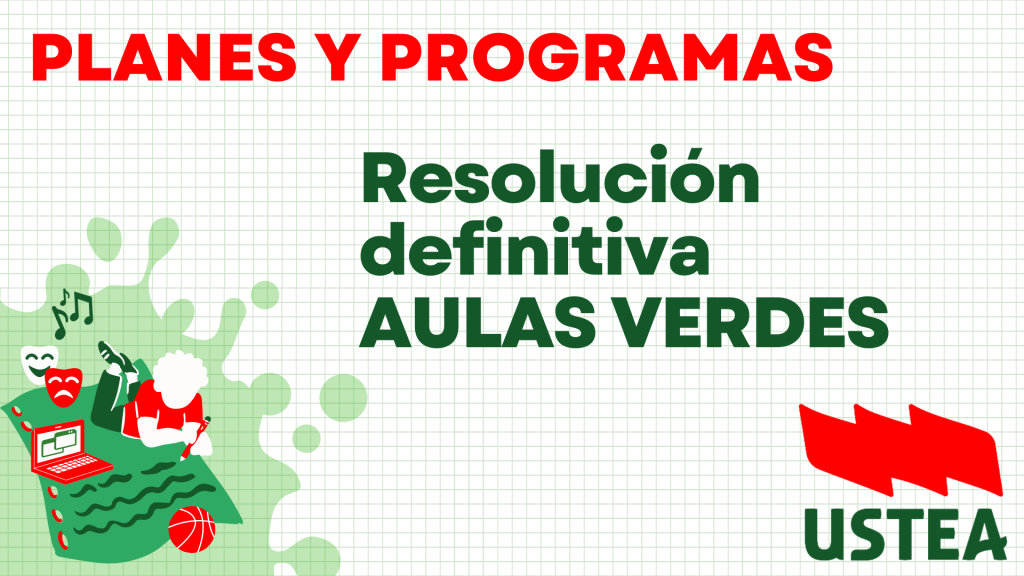 PLANES Y PROGRAMAS

Resolución definitiva AULAS VERDES

USTEA